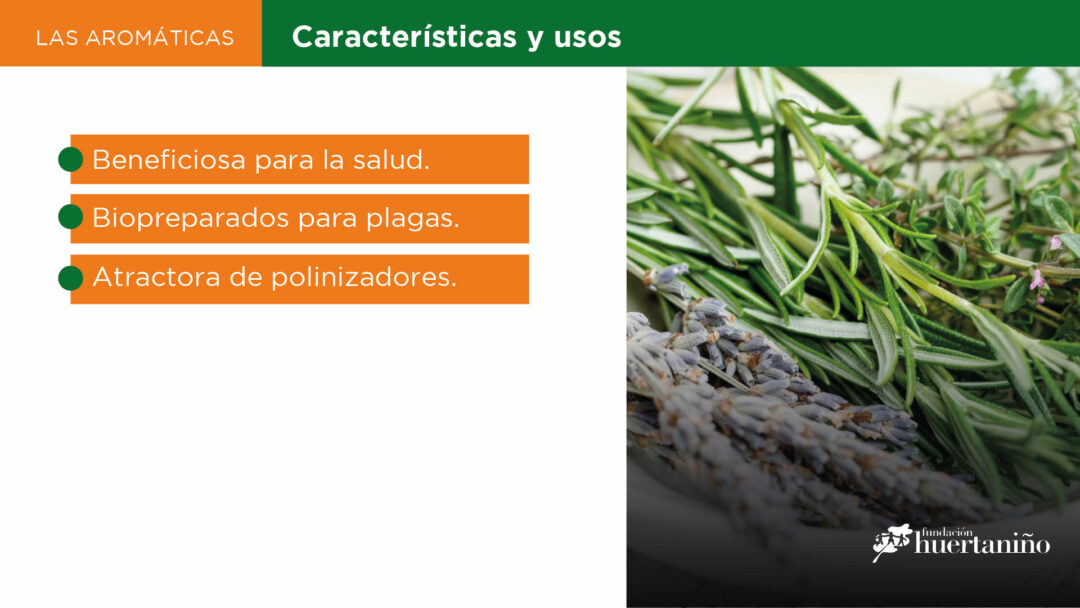 LAS AROMÁTICAS

Características y usos

Beneficiosa para la salud.

Biopreparados para plagas.

Atractora de polinizadores.

fundación huertaniño